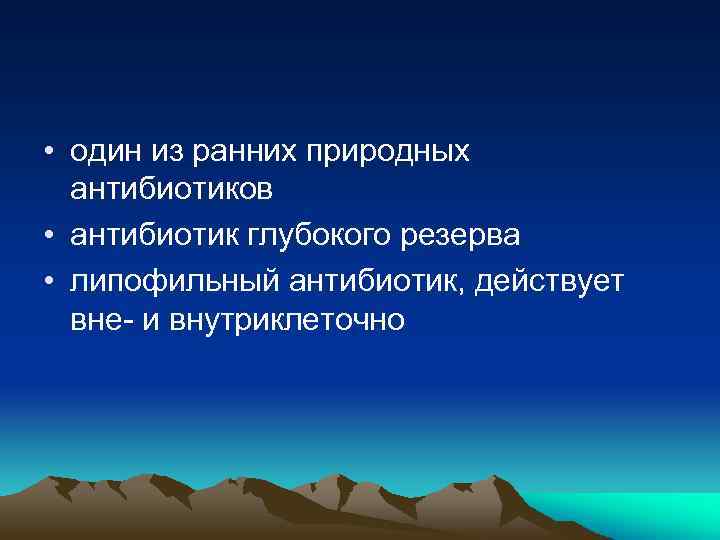 • один из ранних природных антибиотиков
• антибиотик глубокого резерва
• липофильный антибиотик, действует вне- и внутриклеточно